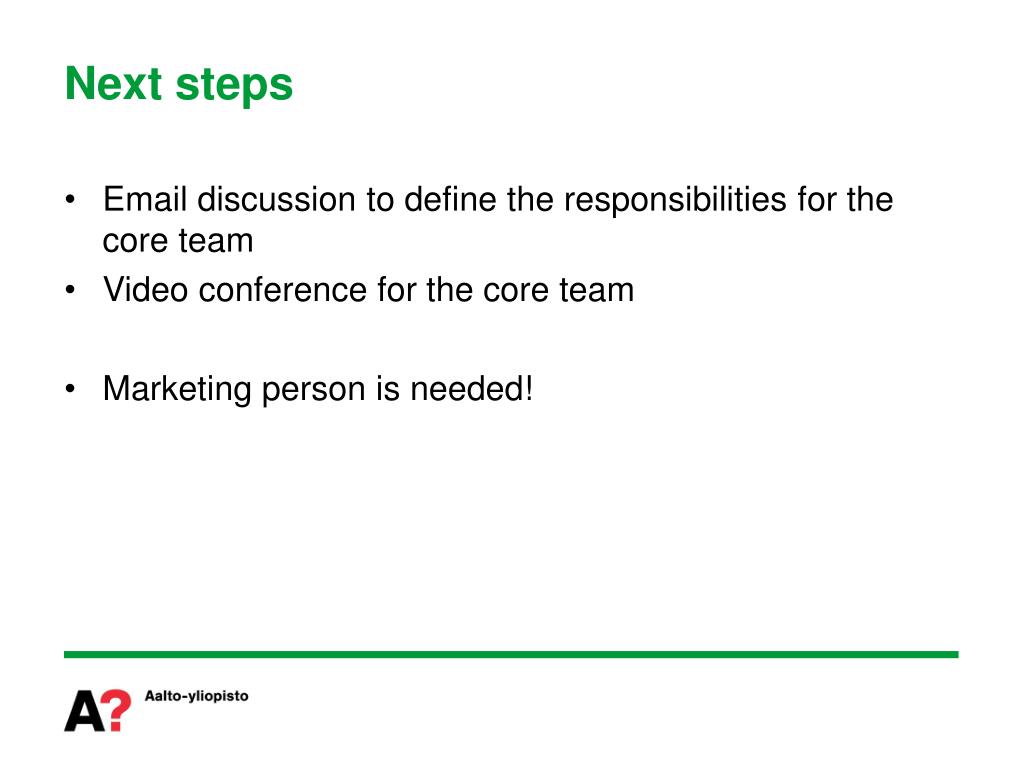 Next steps

• Email discussion to define the responsibilities for the core team
• Video conference for the core team

• Marketing person is needed!

A? Aalto-yliopisto